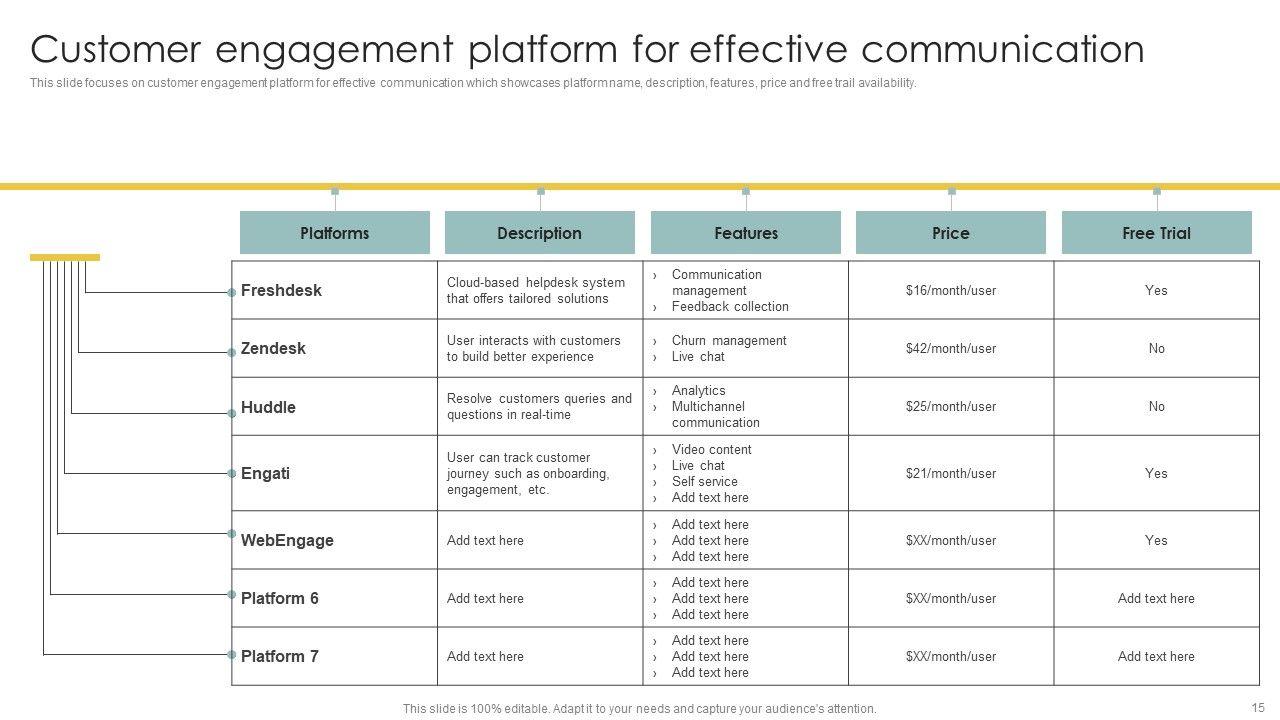 Customer engagement platform for effective communication

This slide focuses on customer engagement platform for effective communication which showcases platform name, description, features, price and free trail availability.

| Platforms | Description | Features | Price | Free Trial |
|---|---|---|---|---|
| Freshdesk | Cloud-based helpdesk system that offers tailored solutions | › Communication management › Feedback collection | \$16/month/user | Yes |
| Zendesk | User interacts with customers to build better experience | › Churn management › Live chat | \$42/month/user | No |
| Huddle | Resolve customers queries and questions in real-time | › Analytics › Multichannel communication | \$25/month/user | No |
| Engati | User can track customer journey such as onboarding, engagement, etc. | › Video content › Live chat › Self service › Add text here | \$21/month/user | Yes |
| WebEngage | Add text here | › Add text here › Add text here › Add text here | \$XX/month/user | Yes |
| Platform 6 | Add text here | › Add text here › Add text here › Add text here | \$XX/month/user | Add text here |
| Platform 7 | Add text here | › Add text here › Add text here › Add text here | \$XX/month/user | Add text here |

This slide is 100% editable. Adapt it to your needs and capture your audience's attention.

15